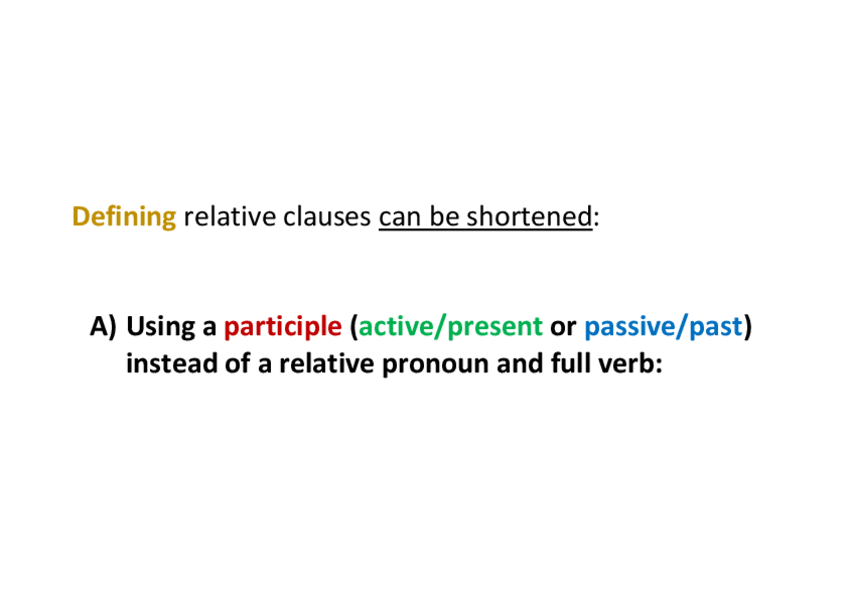 Defining relative clauses can be shortened:

A) Using a participle (active/present or passive/past) instead of a relative pronoun and full verb: